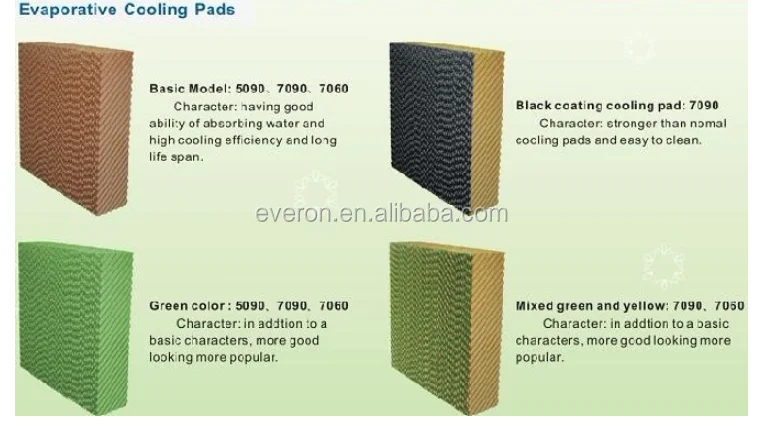 Evaporative Cooling Pads

Basic Model: 5090、7090、7060
Character: having good ability of absorbing water and high cooling efficiency and long life span.

Black coating cooling pad: 7090
Character: stronger than nomal cooling pads and easy to clean.

everon.en.alibaba.com

Green color: 5090、7090、7060
Character: in addtion to a basic characters, more good looking more popular.

Mixed green and yellow: 7090、7060
Character: in addtion to a basic characters, more good looking more popular.